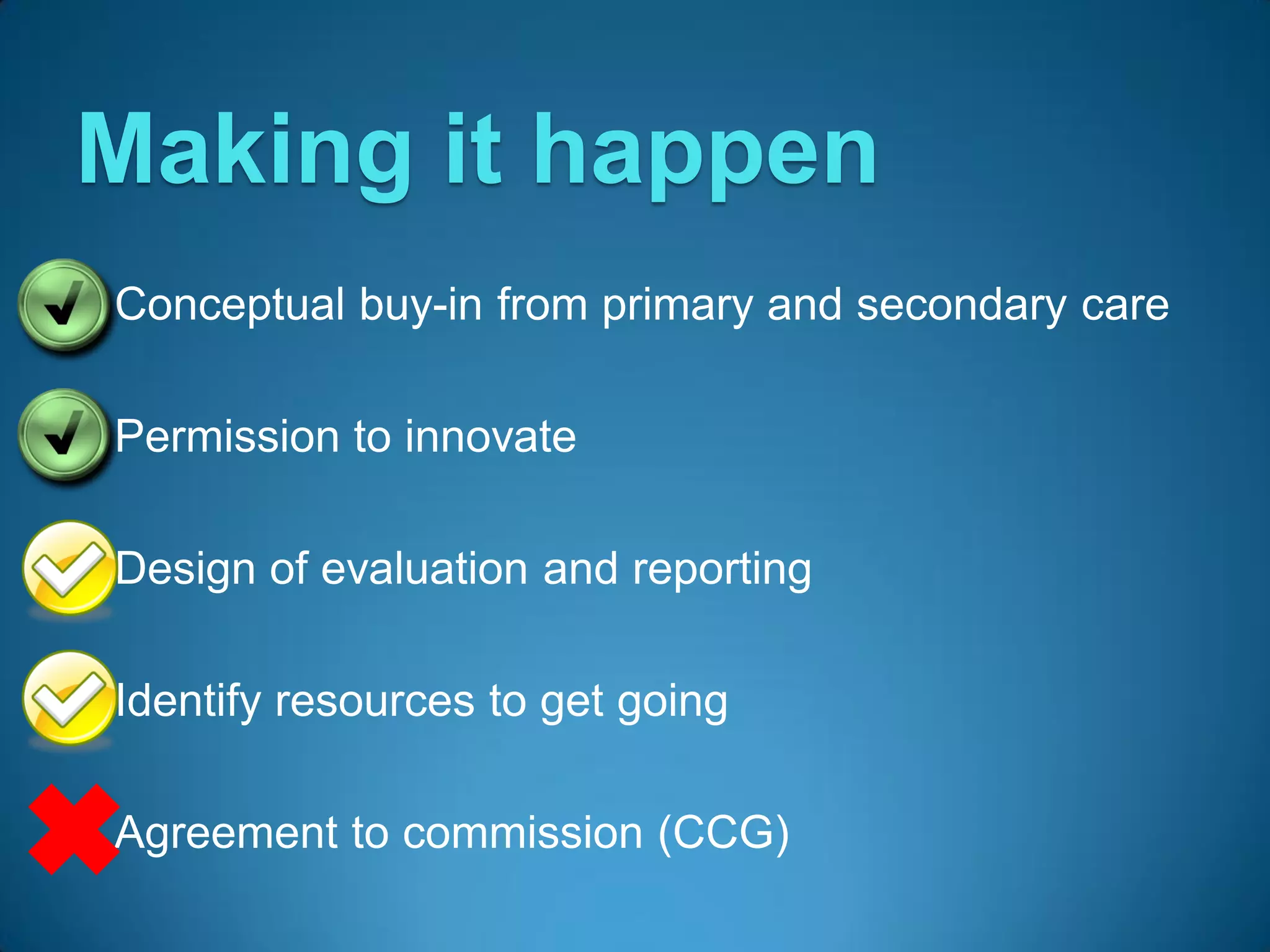 Making it happen

Conceptual buy-in from primary and secondary care

Permission to innovate

Design of evaluation and reporting

Identify resources to get going

Agreement to commission (CCG)